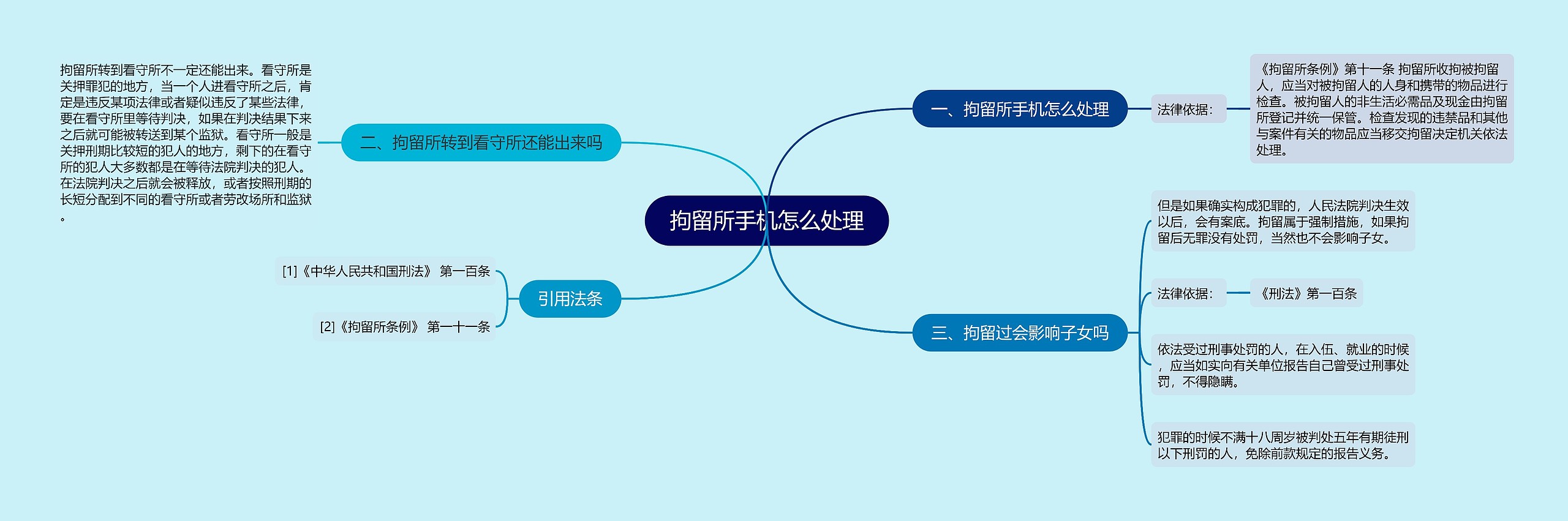 拘留所手机怎么处理

一、拘留所手机怎么处理

法律依据：

《拘留所条例》第十一条 拘留所收拘被拘留人，应当对被拘留人的人身和携带的物品进行检查。被拘留人的非生活必需品及现金由拘留所登记并统一保管。检查发现的违禁品和其他与案件有关的物品应当移交拘留决定机关依法处理。

二、拘留所转到看守所还能出来吗

拘留所转到看守所不一定还能出来。看守所是关押罪犯的地方，当一个人进看守所之后，肯定是违反某项法律或者疑似违反了某些法律，要在看守所里等待判决，如果在判决结果下来之后就可能被转送到某个监狱。看守所一般是关押刑期比较短的犯人的地方，剩下的在看守所的犯人大多数都是在等待法院判决的犯人。在法院判决之后就会被释放，或者按照刑期的长短分配到不同的看守所或者劳改场所和监狱。

三、拘留过会影响子女吗

但是如果确实构成犯罪的，人民法院判决生效以后，会有案底。拘留属于强制措施，如果拘留后无罪没有处罚，当然也不会影响子女。

法律依据：

《刑法》第一百条

依法受过刑事处罚的人，在入伍、就业的时候，应当如实向有关单位报告自己曾受过刑事处罚，不得隐瞒。

犯罪的时候不满十八周岁被判处五年有期徒刑以下刑罚的人，免除前款规定的报告义务。

引用法条

[1]《中华人民共和国刑法》 第一百条

[2]《拘留所条例》 第一十一条